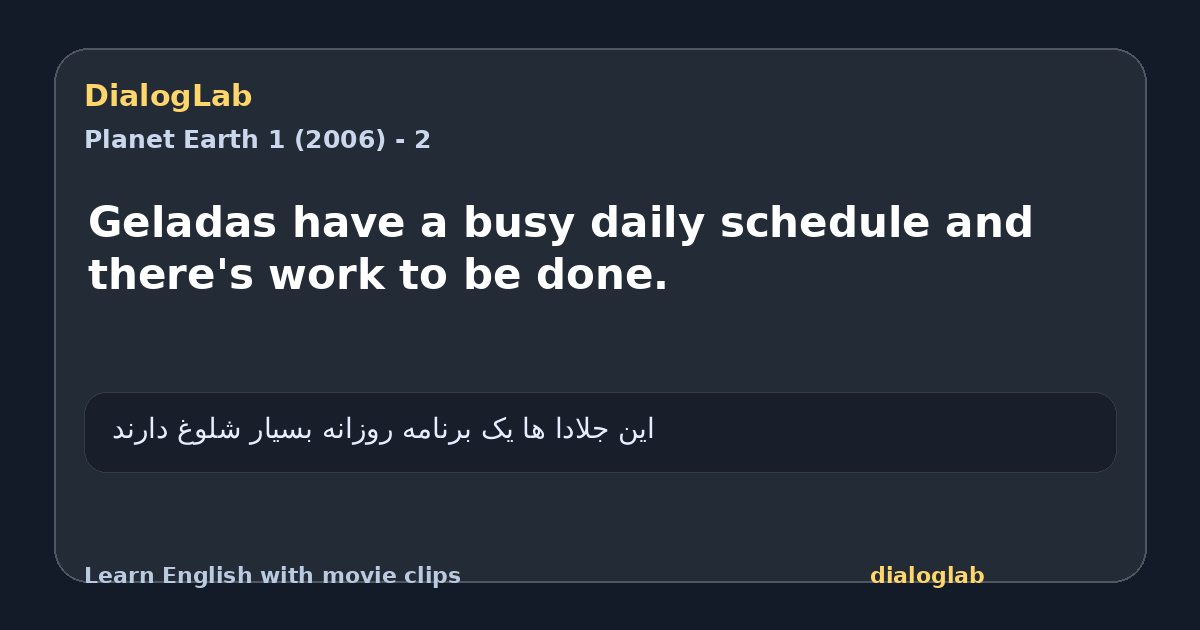 DialogLab
Planet Earth 1 (2006) - 2

Geladas have a busy daily schedule and there's work to be done.

این جلادا ها یک برنامه روزانه بسیار شلوغ دارند

Learn English with movie clips
dialoglab